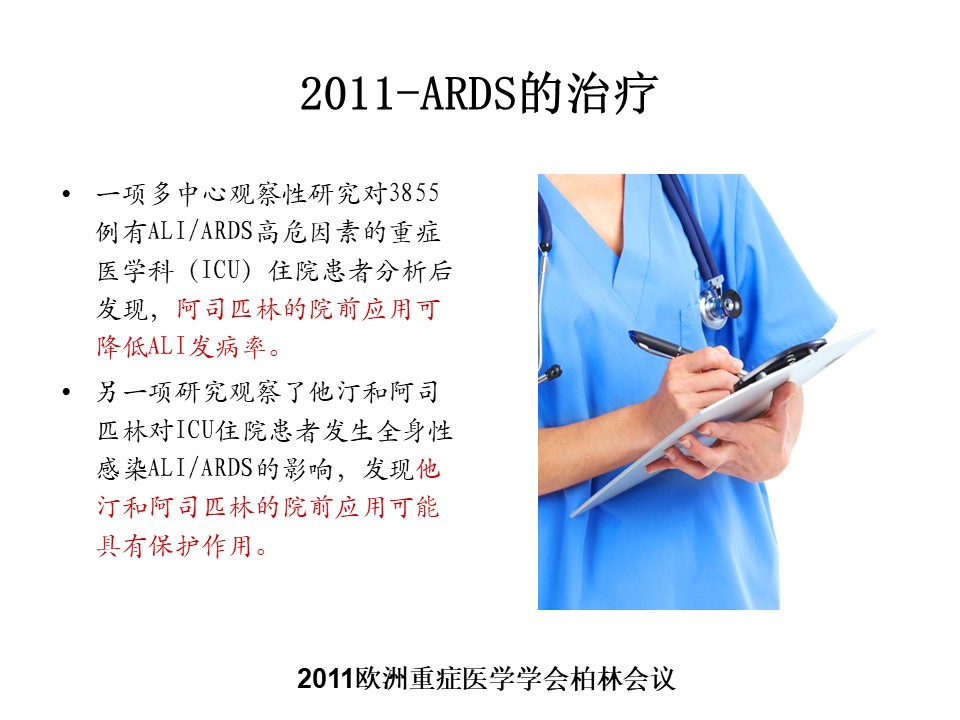 2011-ARDS的治疗

• 一项多中心观察性研究对3855例有ALI/ARDS高危因素的重症医学科（ICU）住院患者分析后发现，阿司匹林的院前应用可降低ALI发病率。

• 另一项研究观察了他汀和阿司匹林对ICU住院患者发生全身性感染ALI/ARDS的影响，发现他汀和阿司匹林的院前应用可能具有保护作用。

2011欧洲重症医学学会柏林会议